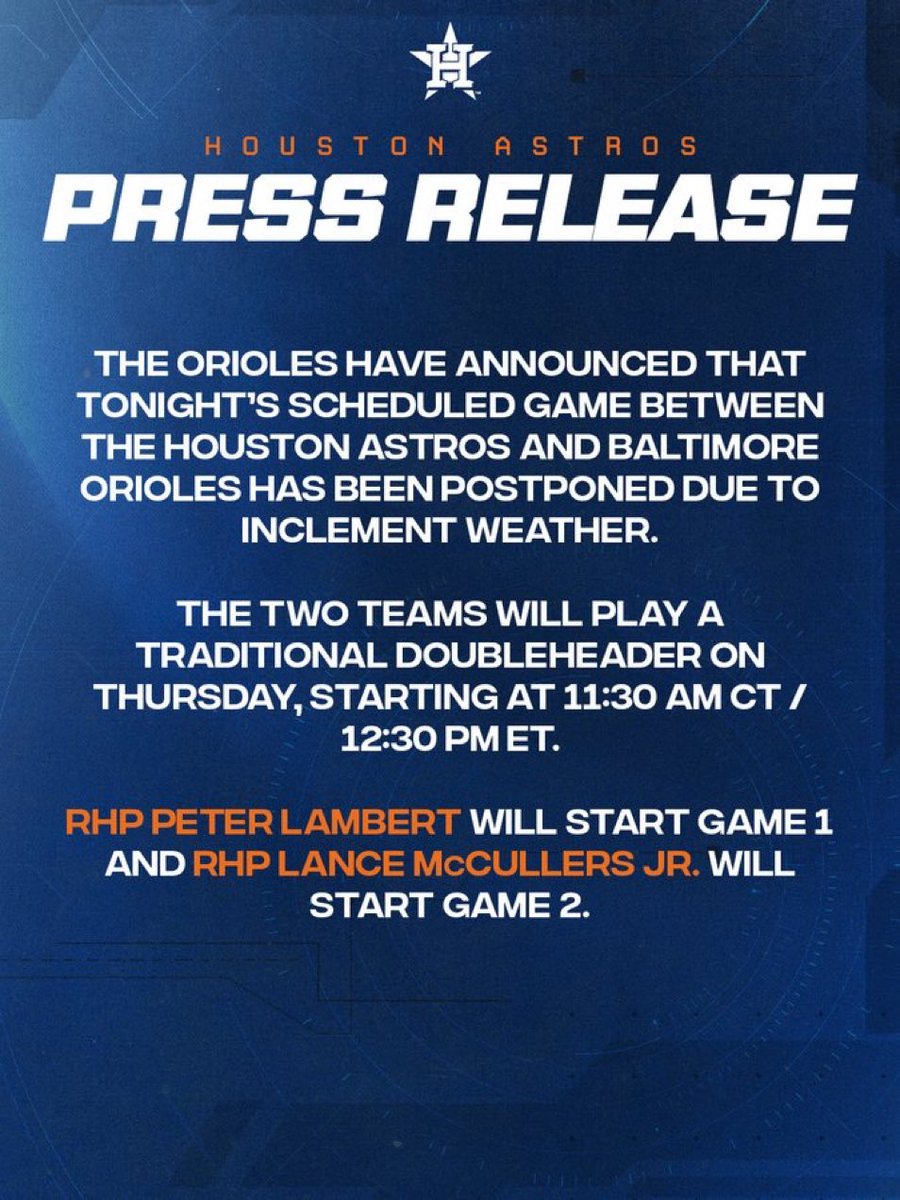 H

HOUSTON ASTROS

PRESS RELEASE

THE ORIOLES HAVE ANNOUNCED THAT TONIGHT'S SCHEDULED GAME BETWEEN THE HOUSTON ASTROS AND BALTIMORE ORIOLES HAS BEEN POSTPONED DUE TO INCLEMENT WEATHER.

THE TWO TEAMS WILL PLAY A TRADITIONAL DOUBLEHEADER ON THURSDAY, STARTING AT 11:30 AM CT / 12:30 PM ET.

RHP PETER LAMBERT WILL START GAME 1 AND RHP LANCE McCULLERS JR. WILL START GAME 2.